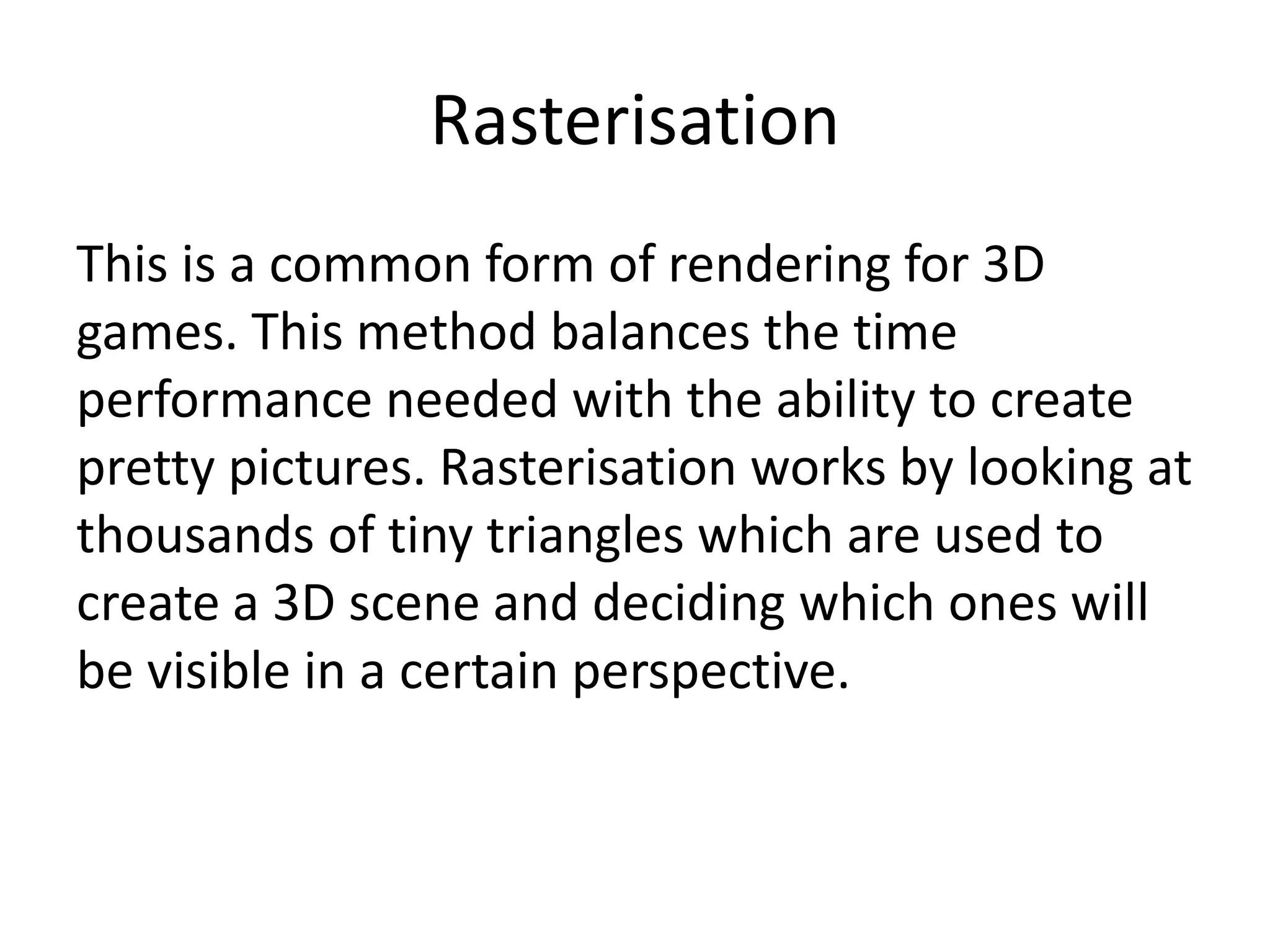 Rasterisation

This is a common form of rendering for 3D games. This method balances the time performance needed with the ability to create pretty pictures. Rasterisation works by looking at thousands of tiny triangles which are used to create a 3D scene and deciding which ones will be visible in a certain perspective.